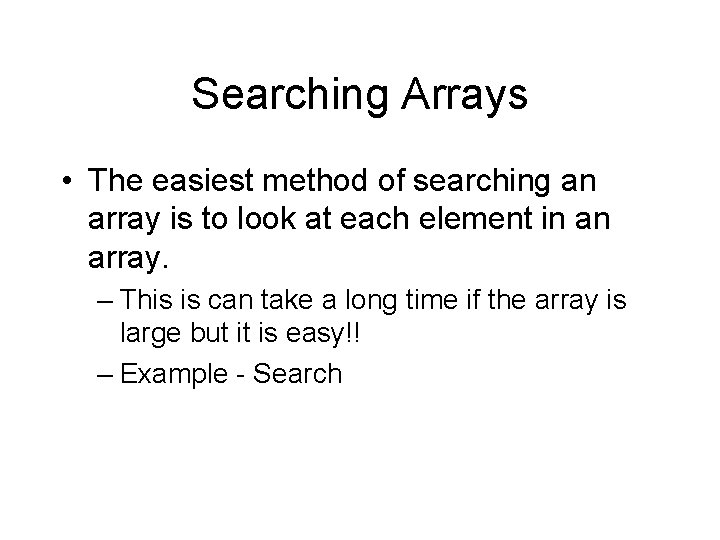 Searching Arrays

• The easiest method of searching an array is to look at each element in an array.

– This is can take a long time if the array is large but it is easy!!

– Example - Search